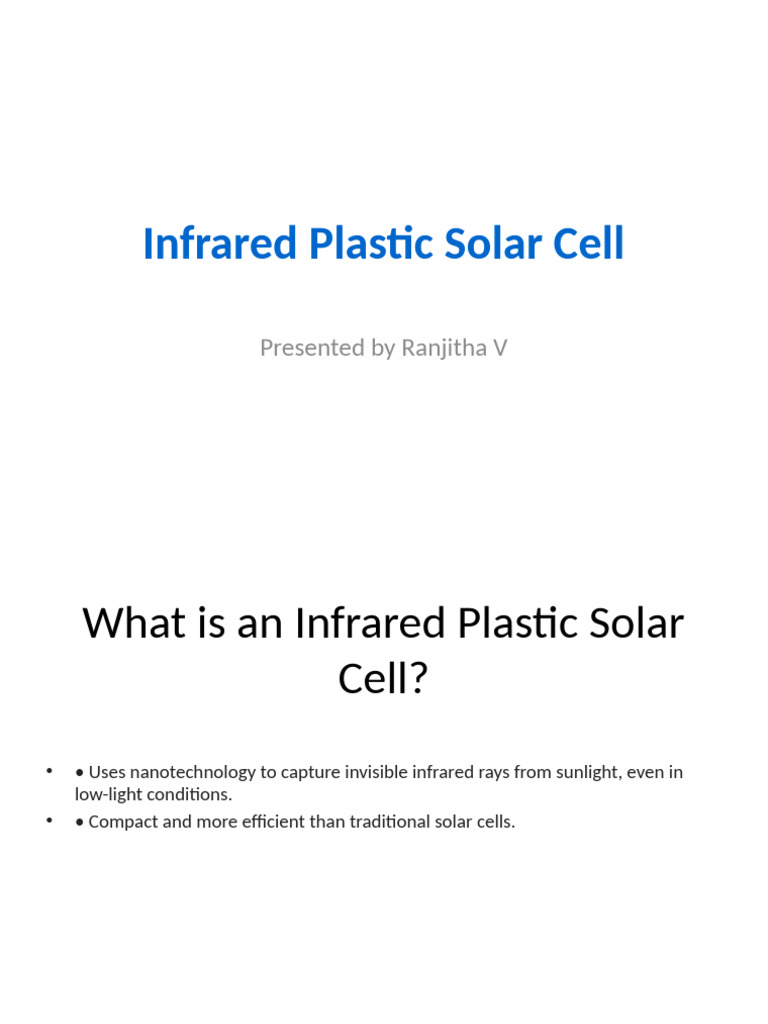 Infrared Plastic Solar Cell

Presented by Ranjitha V

What is an Infrared Plastic Solar Cell?

• • Uses nanotechnology to capture invisible infrared rays from sunlight, even in low-light conditions.
• • Compact and more efficient than traditional solar cells.